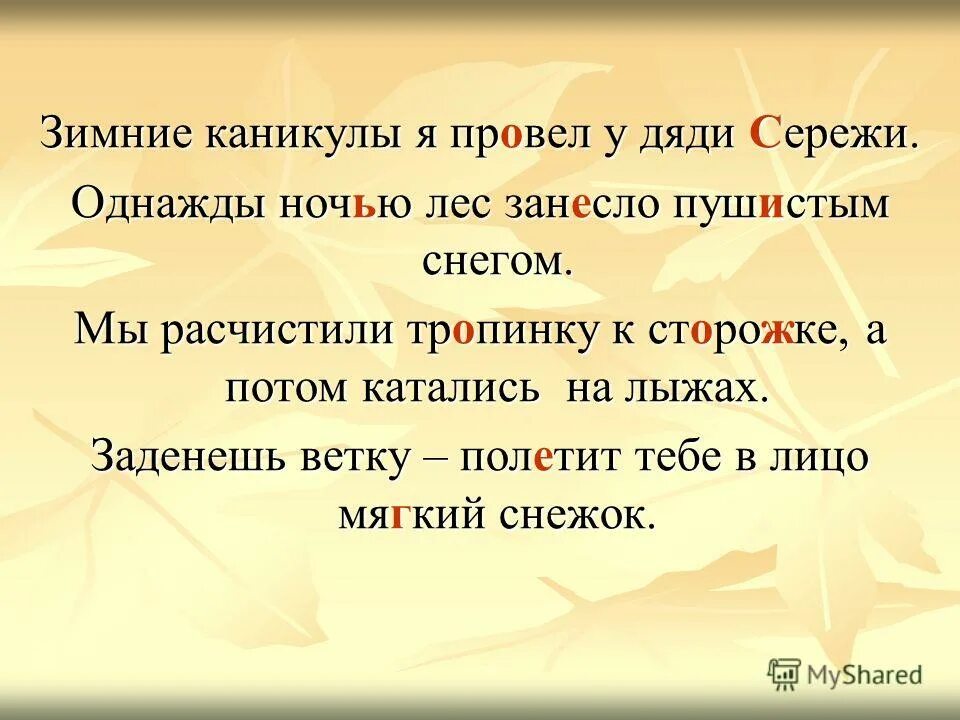 Зимние каникулы я провел у дяди Сережи.

Однажды ночью лес занесло пушистым снегом.

Мы расчистили тропинку к сторожке, а потом катались на лыжах.

Заденешь ветку – полетит тебе в лицо мягкий снежок.

MyShared